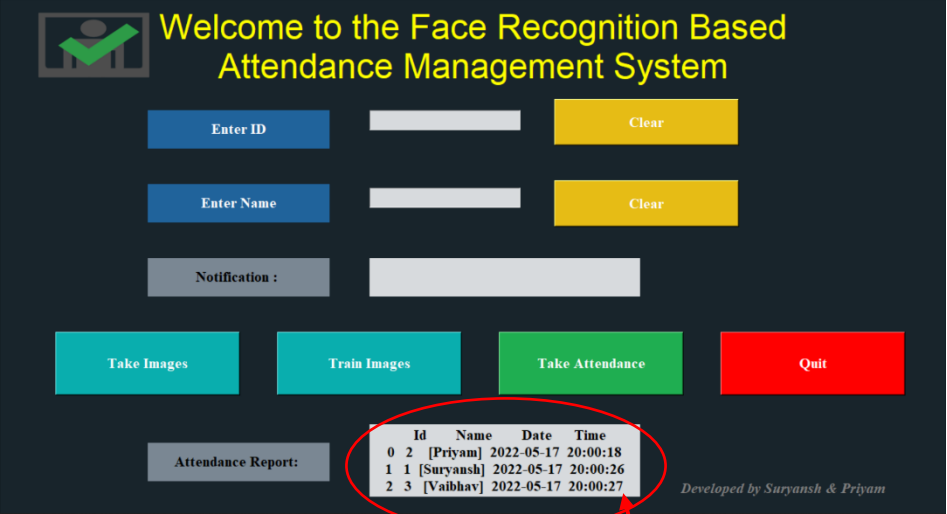 Welcome to the Face Recognition Based Attendance Management System

Enter ID

Clear

Enter Name

Clear

Notification :

Take Images

Train Images

Take Attendance

Quit

Attendance Report:

|   | Id | Name | Date | Time |
|---|---|---|---|---|
| 0 | 2 | [Priyam] | 2022-05-17 | 20:00:18 |
| 1 | 1 | [Suryansh] | 2022-05-17 | 20:00:26 |
| 2 | 3 | [Vaibhav] | 2022-05-17 | 20:00:27 |

Developed by Suryansh & Priyam